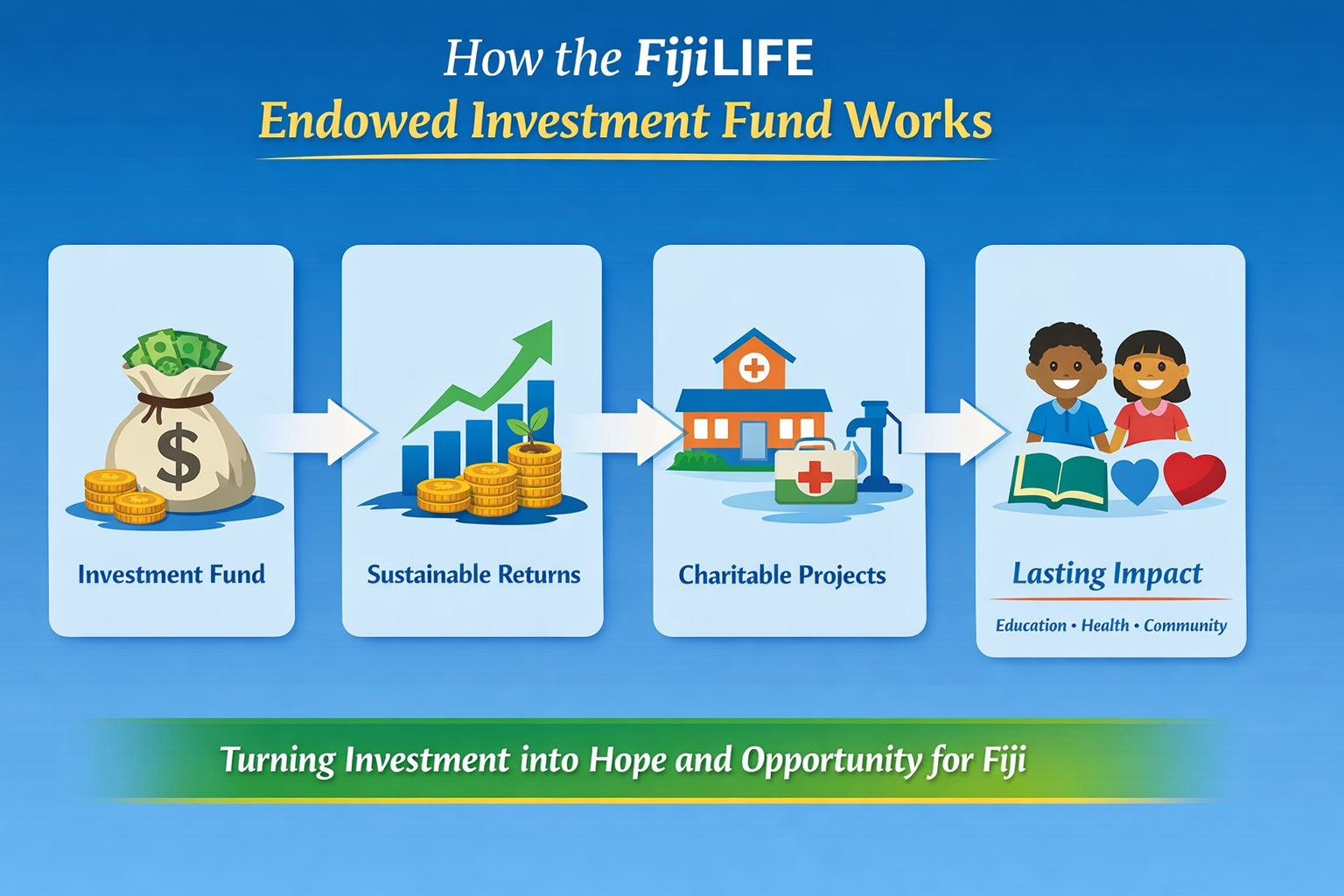 How the FijiLIFE
Endowed Investment Fund Works

$

Investment Fund

Sustainable Returns

Charitable Projects

Lasting Impact

Education • Health • Community

Turning Investment into Hope and Opportunity for Fiji